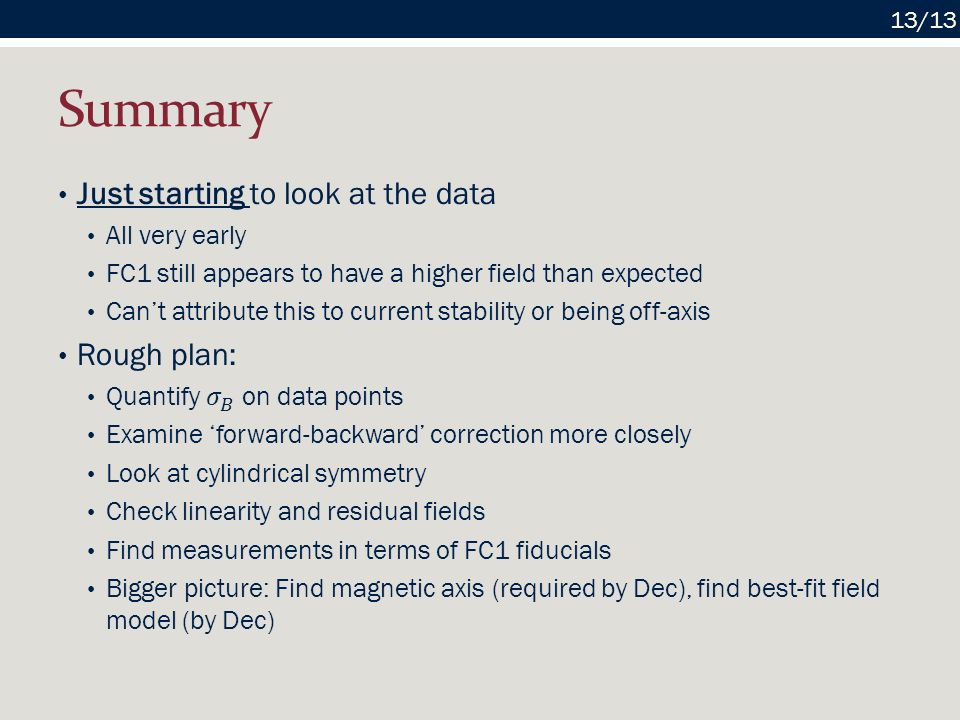 13/13

Summary

• Just starting to look at the data
  • All very early
  • FC1 still appears to have a higher field than expected
  • Can't attribute this to current stability or being off-axis
• Rough plan:
  • Quantify $\sigma_B$ on data points
  • Examine 'forward-backward' correction more closely
  • Look at cylindrical symmetry
  • Check linearity and residual fields
  • Find measurements in terms of FC1 fiducials
  • Bigger picture: Find magnetic axis (required by Dec), find best-fit field model (by Dec)